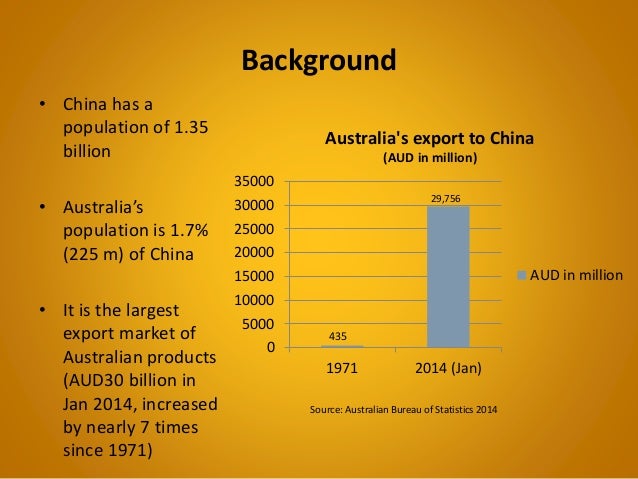 Background

• China has a population of 1.35 billion

• Australia's population is 1.7% (225 m) of China

• It is the largest export market of Australian products (AUD30 billion in Jan 2014, increased by nearly 7 times since 1971)

Australia's export to China
(AUD in million)

35000
30000
25000
20000
15000
10000
5000
0

435
29,756

1971
2014 (Jan)

AUD in million

Source: Australian Bureau of Statistics 2014